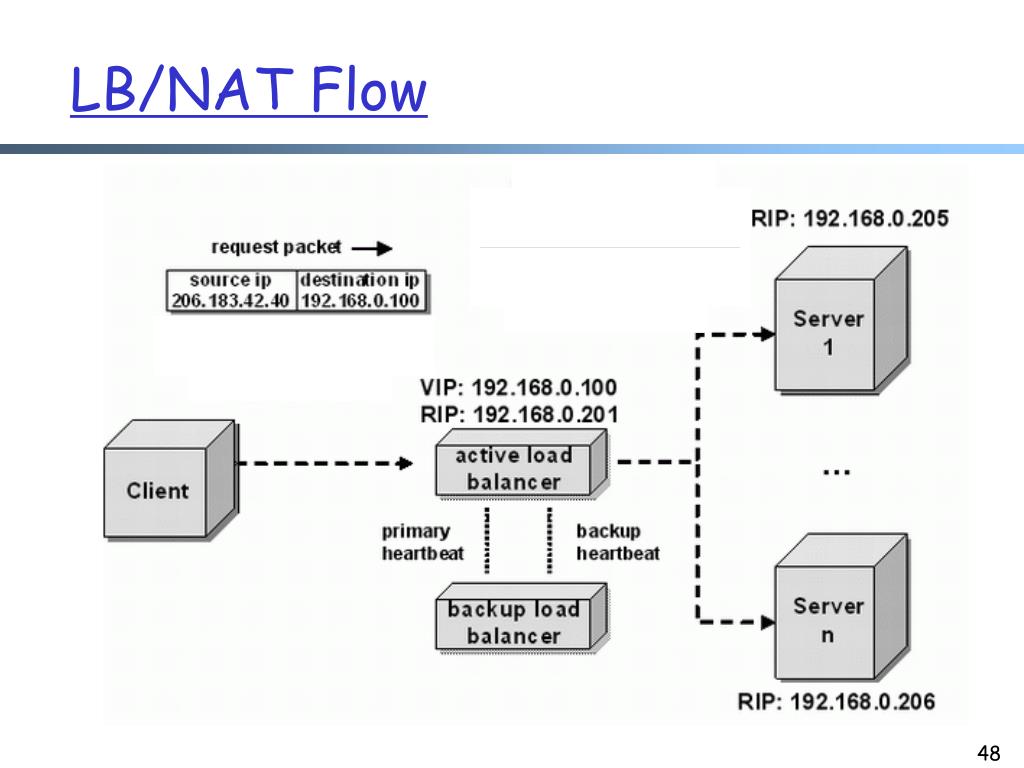 LB/NAT Flow

request packet

| source ip | destination ip |
|---|---|
| 206.183.42.40 | 192.168.0.100 |

RIP: 192.168.0.205

Server 1

VIP: 192.168.0.100
RIP: 192.168.0.201

Client

active load balancer

...

primary heartbeat

backup heartbeat

backup load balancer

Server n

RIP: 192.168.0.206

48